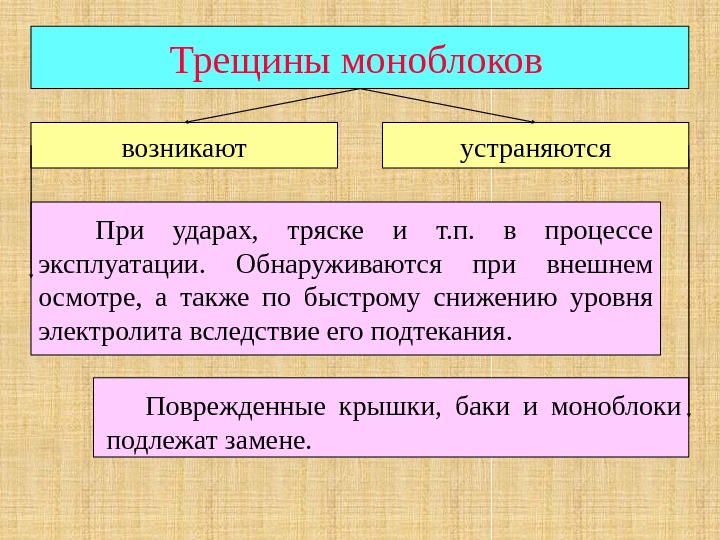 Трещины моноблоков

возникают

устраняются

При ударах, тряске и т.п. в процессе эксплуатации. Обнаруживаются при внешнем осмотре, а также по быстрому снижению уровня электролита вследствие его подтекания.

Поврежденные крышки, баки и моноблоки подлежат замене.